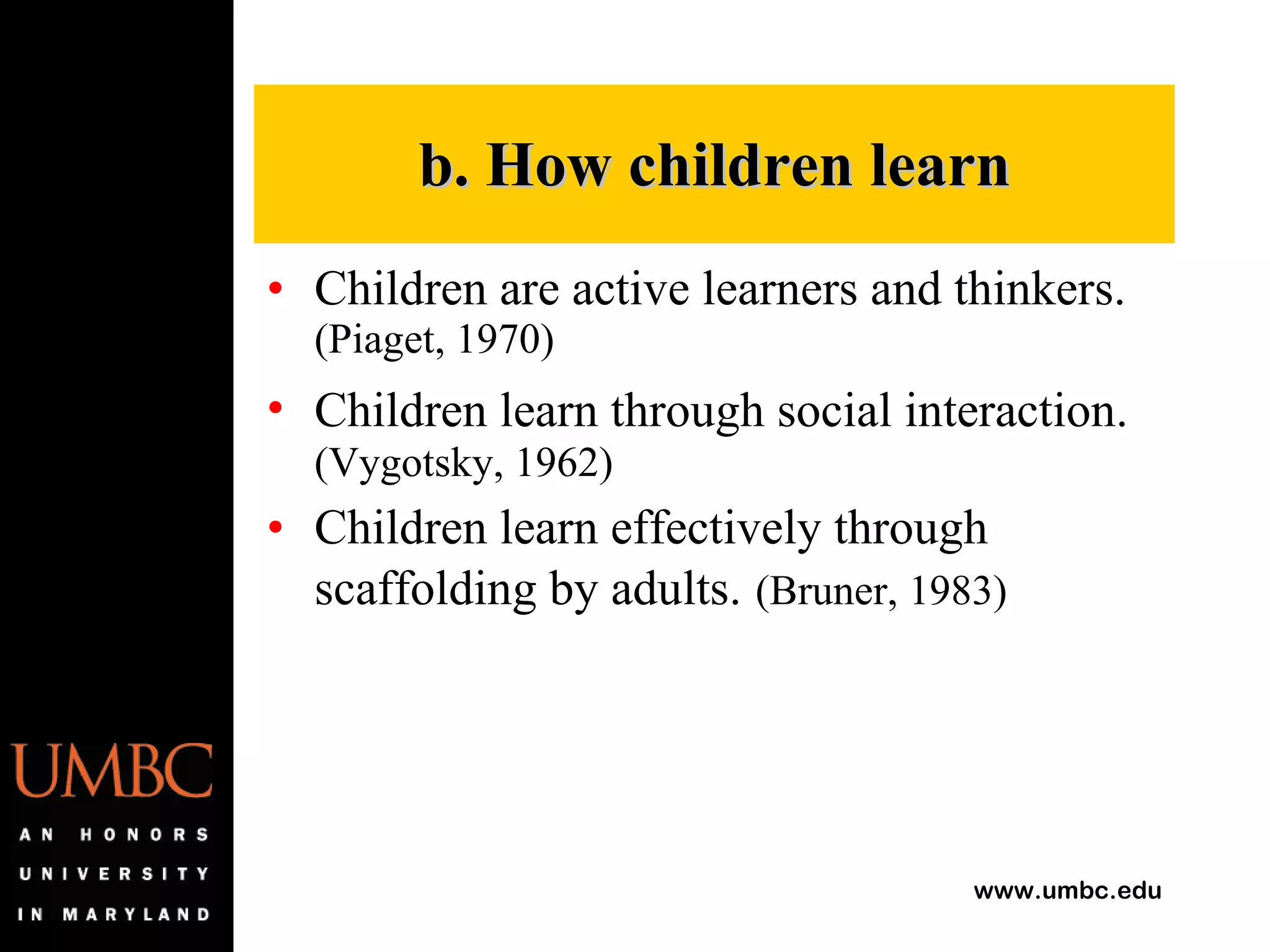 b. How children learn

• Children are active learners and thinkers. (Piaget, 1970)

• Children learn through social interaction. (Vygotsky, 1962)

• Children learn effectively through scaffolding by adults. (Bruner, 1983)

UMBC

AN HONORS UNIVERSITY IN MARYLAND

www.umbc.edu